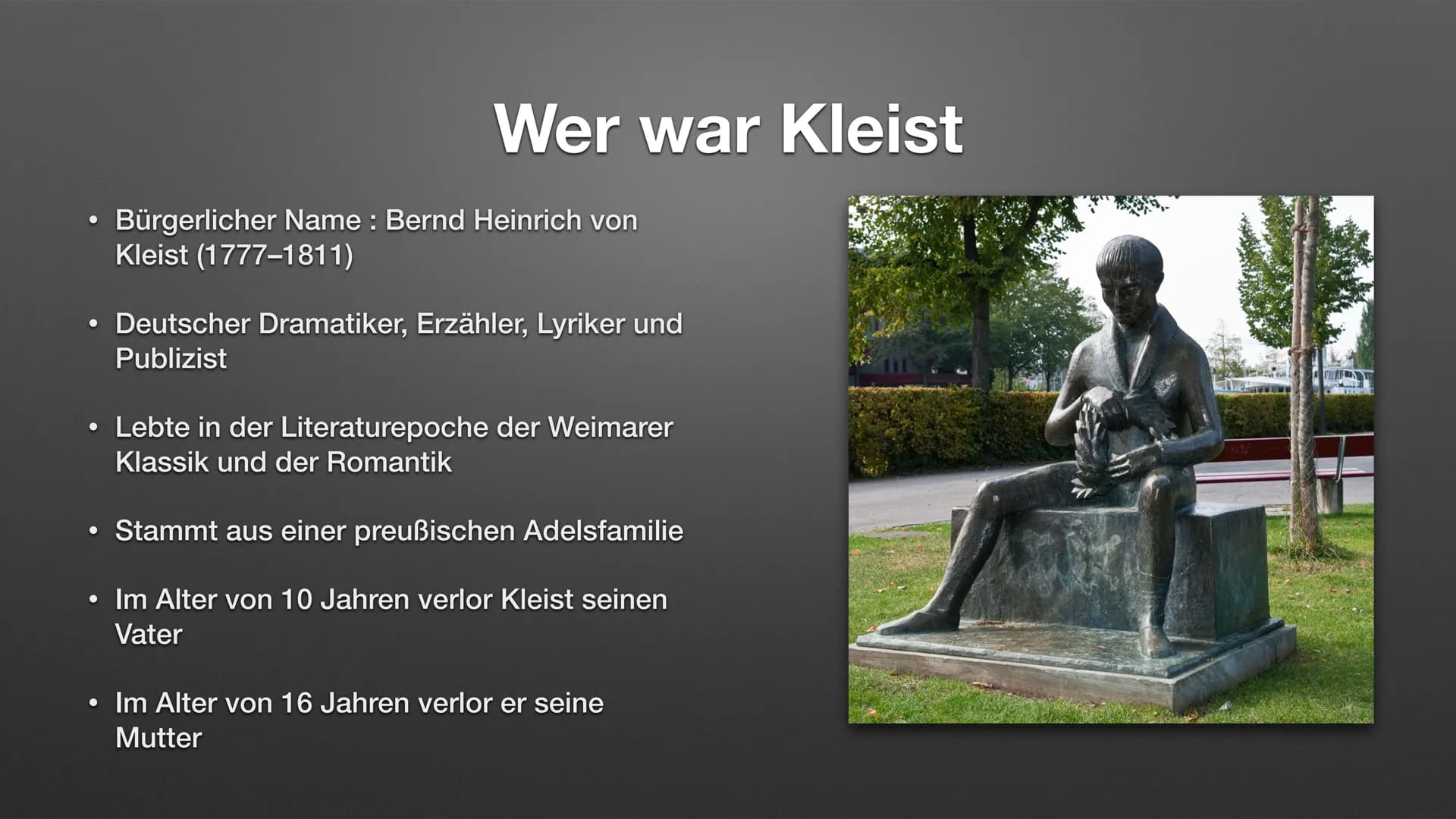 Wer war Kleist

• Bürgerlicher Name : Bernd Heinrich von Kleist (1777–1811)

• Deutscher Dramatiker, Erzähler, Lyriker und Publizist

• Lebte in der Literaturepoche der Weimarer Klassik und der Romantik

• Stammt aus einer preußischen Adelsfamilie

• Im Alter von 10 Jahren verlor Kleist seinen Vater

• Im Alter von 16 Jahren verlor er seine Mutter